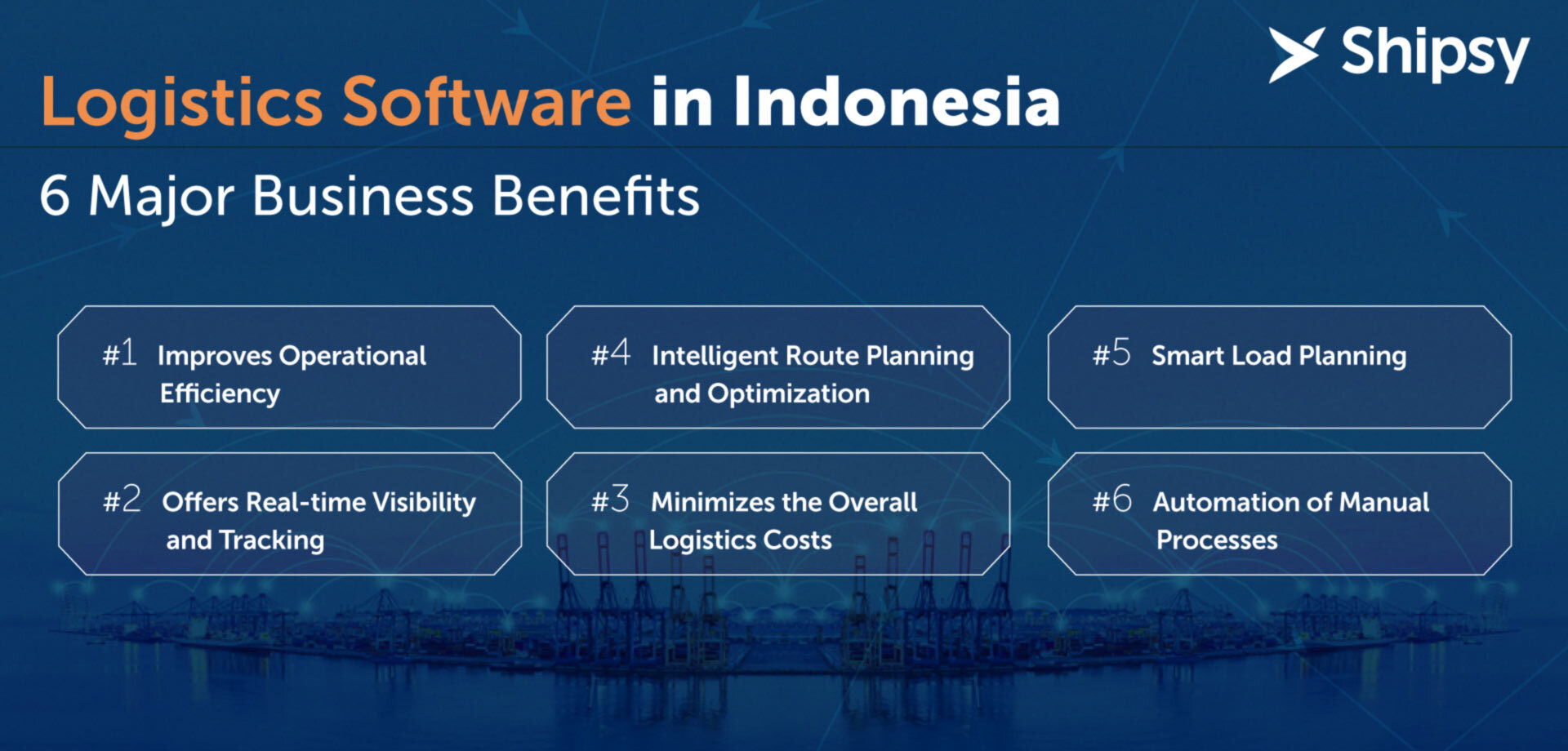 Shipsy

Logistics Software in Indonesia

6 Major Business Benefits

#1 Improves Operational Efficiency

#4 Intelligent Route Planning and Optimization

#5 Smart Load Planning

#2 Offers Real-time Visibility and Tracking

#3 Minimizes the Overall Logistics Costs

#6 Automation of Manual Processes